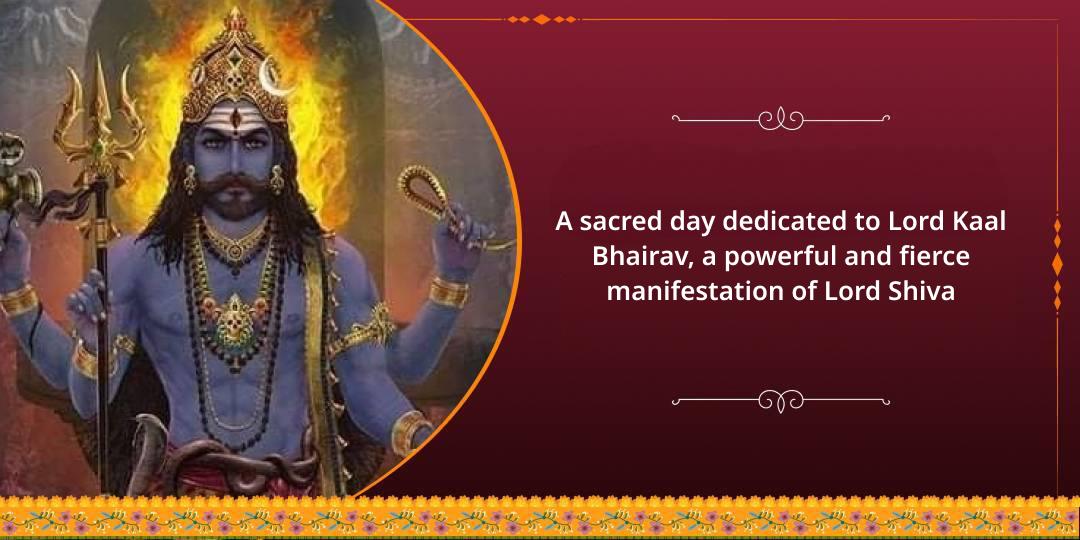 A sacred day dedicated to Lord Kaal Bhairav, a powerful and fierce manifestation of Lord Shiva